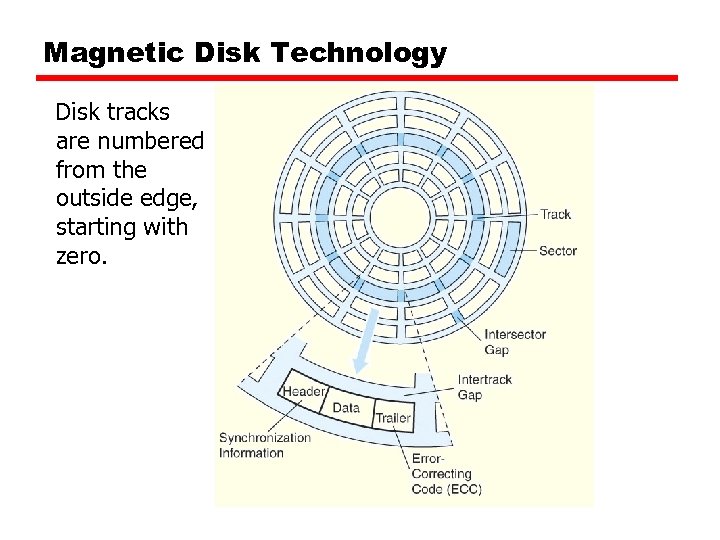 Magnetic Disk Technology

Disk tracks are numbered from the outside edge, starting with zero.

Track

Sector

Intersector Gap

Intertrack Gap

Header

Data

Trailer

Synchronization Information

Error-Correcting Code (ECC)